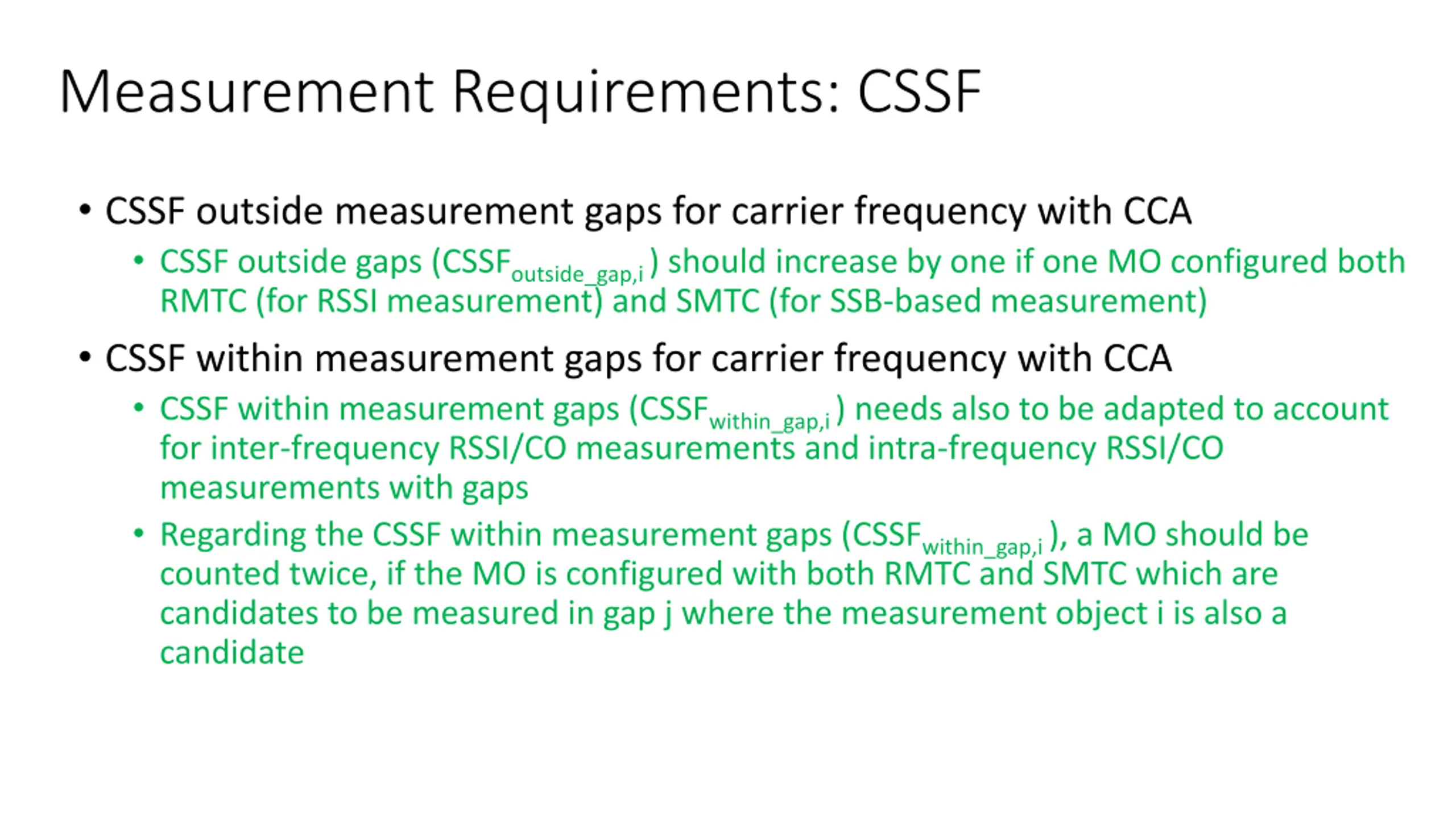 Measurement Requirements: CSSF

• CSSF outside measurement gaps for carrier frequency with CCA
  • CSSF outside gaps ($CSSF_{outside\_gap,i}$) should increase by one if one MO configured both RMTC (for RSSI measurement) and SMTC (for SSB-based measurement)

• CSSF within measurement gaps for carrier frequency with CCA
  • CSSF within measurement gaps ($CSSF_{within\_gap,i}$) needs also to be adapted to account for inter-frequency RSSI/CO measurements and intra-frequency RSSI/CO measurements with gaps
  • Regarding the CSSF within measurement gaps ($CSSF_{within\_gap,i}$), a MO should be counted twice, if the MO is configured with both RMTC and SMTC which are candidates to be measured in gap j where the measurement object i is also a candidate